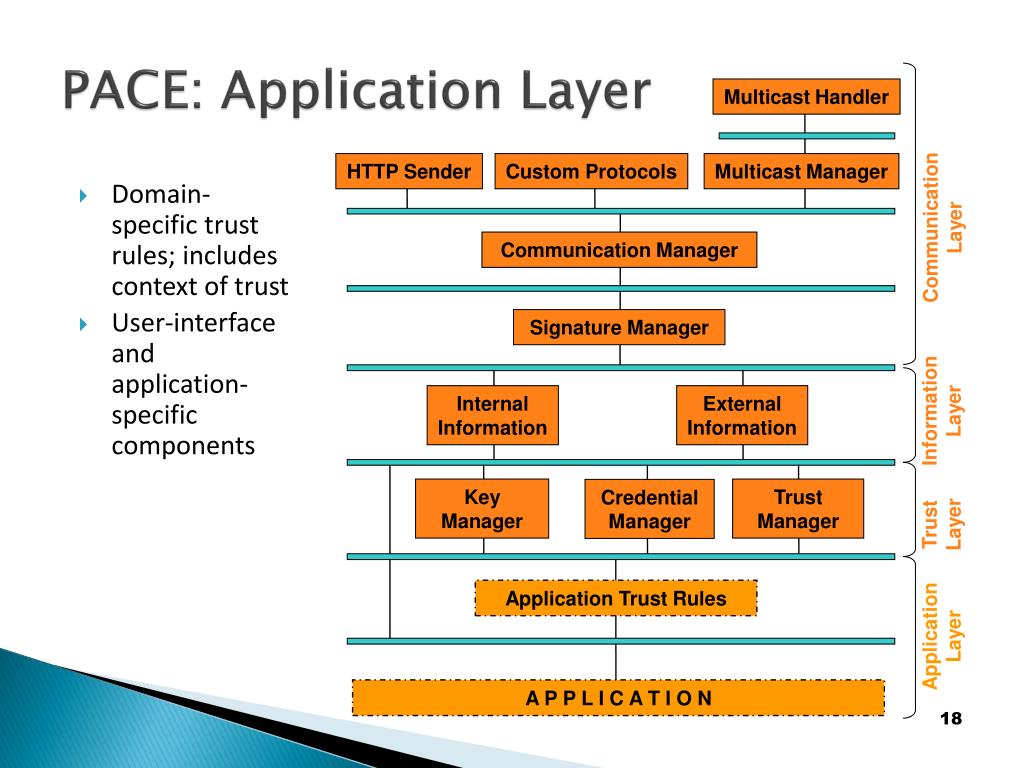 PACE: Application Layer

Domain-specific trust rules; includes context of trust

User-interface and application-specific components

Multicast Handler

HTTP Sender

Custom Protocols

Multicast Manager

Communication Manager

Signature Manager

Internal Information

External Information

Key Manager

Credential Manager

Trust Manager

Application Trust Rules

A P P L I C A T I O N

Communication Layer

Information Layer

Trust Layer

Application Layer

18